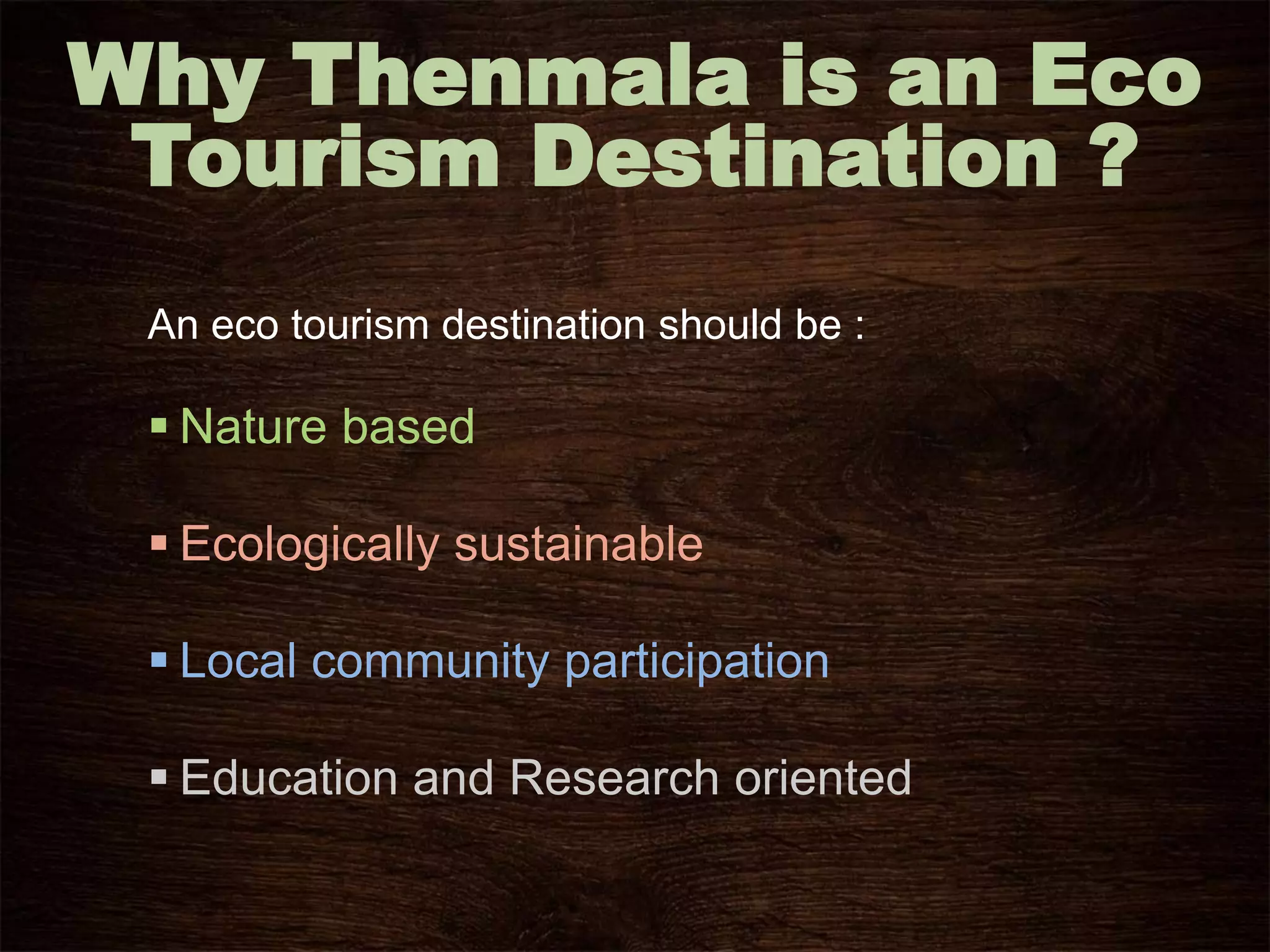 Why Thenmala is an Eco Tourism Destination ?

An eco tourism destination should be :

▪ Nature based

▪ Ecologically sustainable

▪ Local community participation

▪ Education and Research oriented